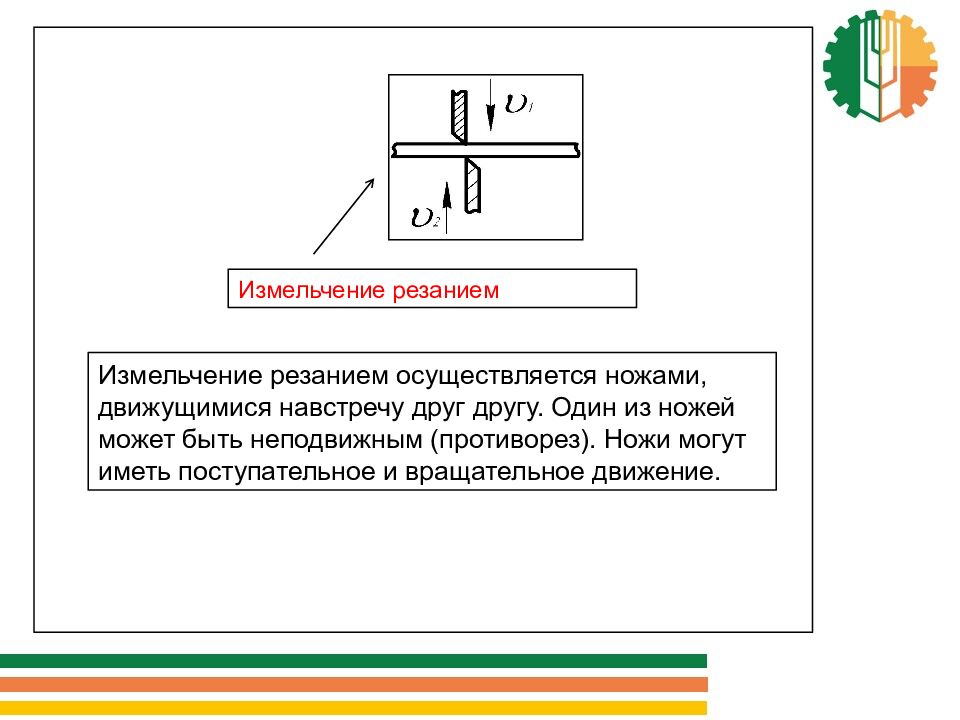 $\upsilon_1$

$\upsilon_2$

Измельчение резанием

Измельчение резанием осуществляется ножами, движущимися навстречу друг другу. Один из ножей может быть неподвижным (противорез). Ножи могут иметь поступательное и вращательное движение.